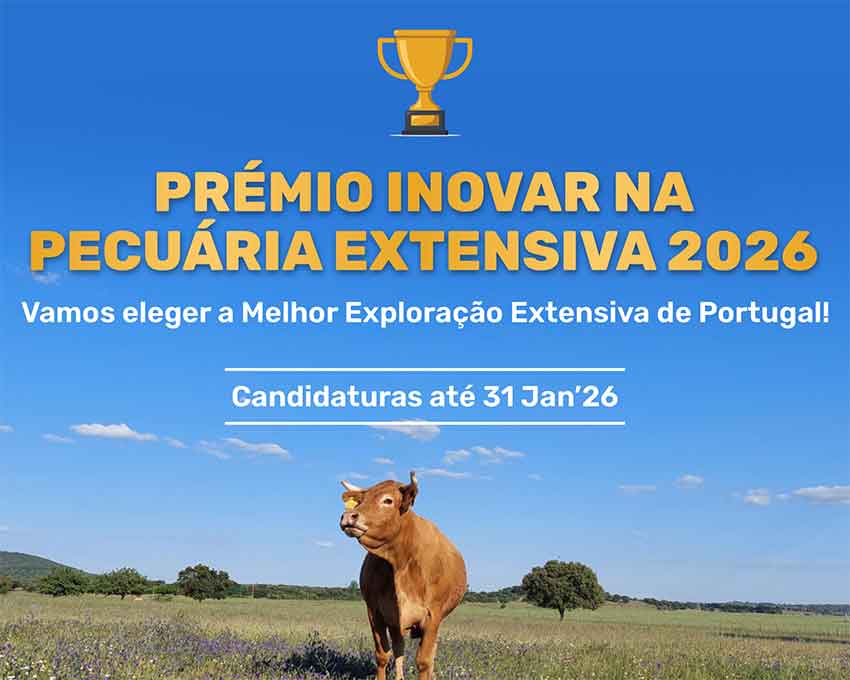 PRÉMIO INOVAR NA PECUÁRIA EXTENSIVA 2026

Vamos eleger a Melhor Exploração Extensiva de Portugal!

Candidaturas até 31 Jan'26